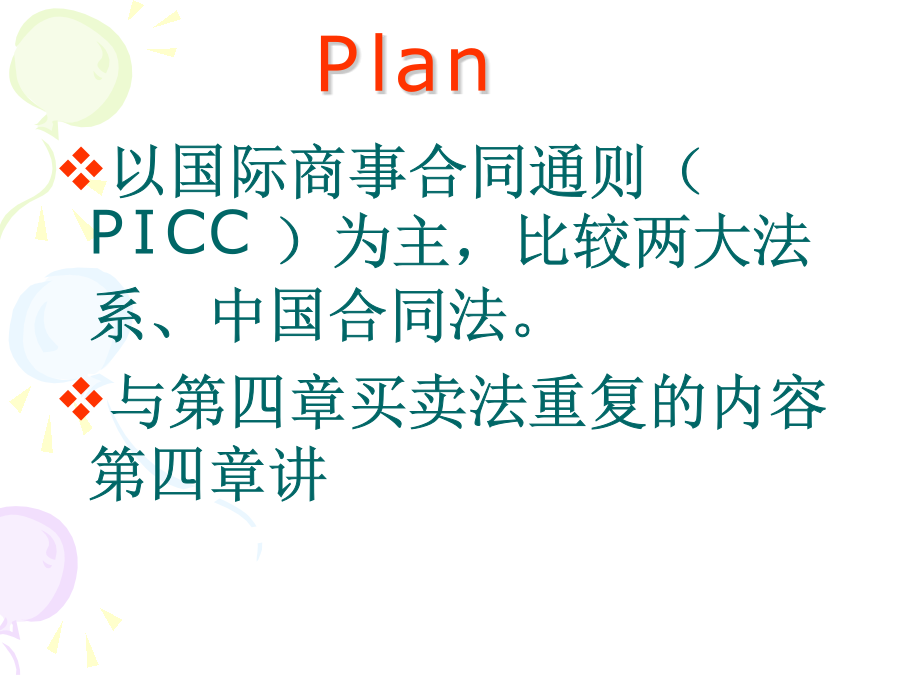 Plan

❖以国际商事合同通则（PICC）为主，比较两大法系、中国合同法。

❖与第四章买卖法重复的内容第四章讲